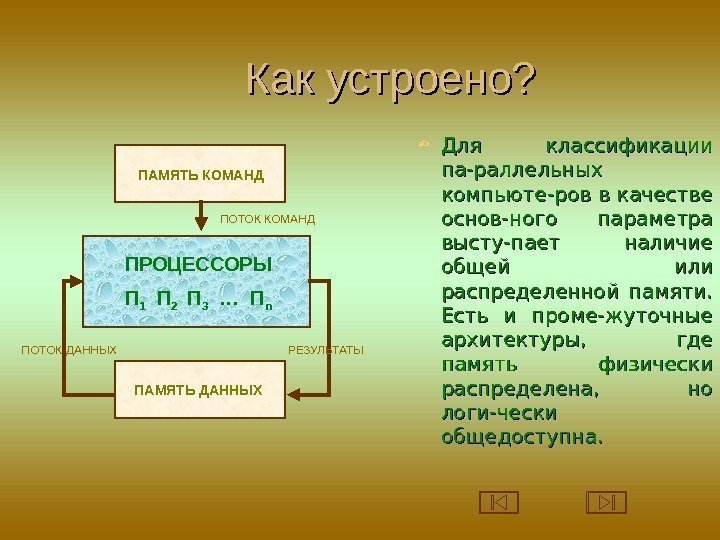 Как устроено?

ПАМЯТЬ КОМАНД

ПОТОК КОМАНД

ПРОЦЕССОРЫ

$П_1$ $П_2$ $П_3$ … $П_n$

ПОТОК ДАННЫХ

РЕЗУЛЬТАТЫ

ПАМЯТЬ ДАННЫХ

Для классификации па-раллельных компьюте-ров в качестве основ-ного параметра высту-пает наличие общей или распределенной памяти. Есть и проме-жуточные архитектуры, где память физически распределена, но логи-чески общедоступна.